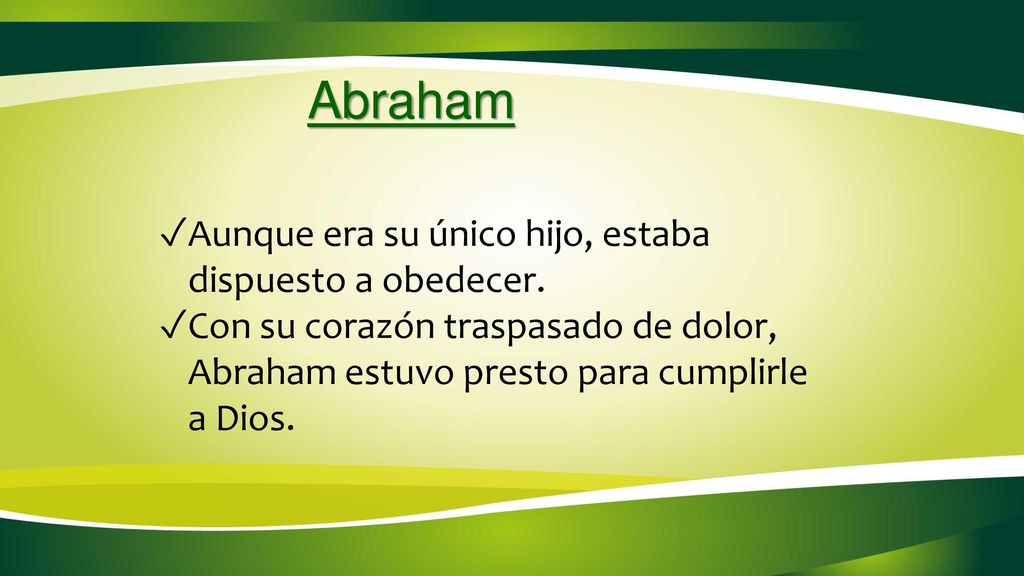 Abraham

✓Aunque era su único hijo, estaba dispuesto a obedecer.
✓Con su corazón traspasado de dolor, Abraham estuvo presto para cumplirle a Dios.